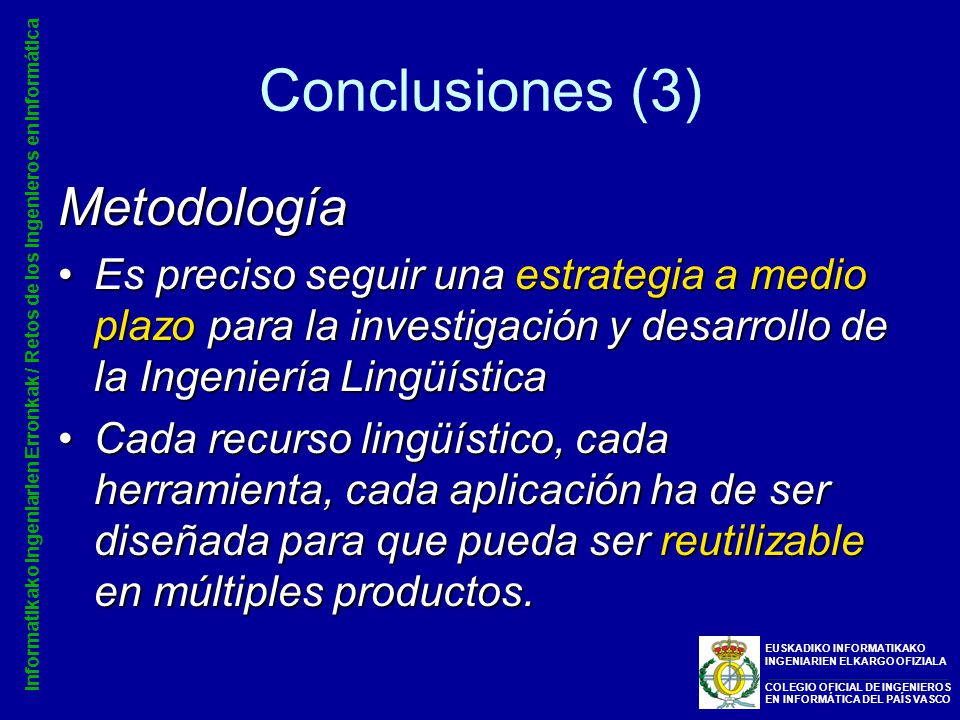 Informatikako Ingeniarien Erronkak / Retos de los Ingenieros en Informática

Conclusiones (3)

Metodología

• Es preciso seguir una estrategia a medio plazo para la investigación y desarrollo de la Ingeniería Lingüística

• Cada recurso lingüístico, cada herramienta, cada aplicación ha de ser diseñada para que pueda ser reutilizable en múltiples productos.

EUSKADIKO INFORMATIKAKO INGENIARIEN ELKARGO OFIZIALA

COLEGIO OFICIAL DE INGENIEROS EN INFORMÁTICA DEL PAÍS VASCO